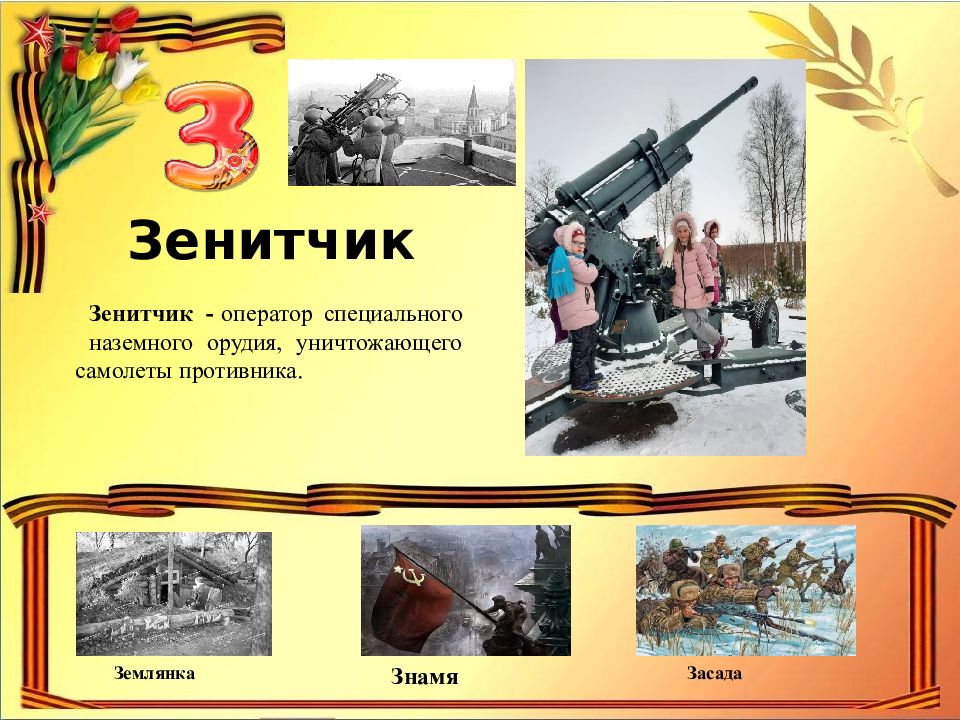 З

Зенитчик

Зенитчик - оператор специального наземного орудия, уничтожающего самолеты противника.

Землянка

Знамя

Засада